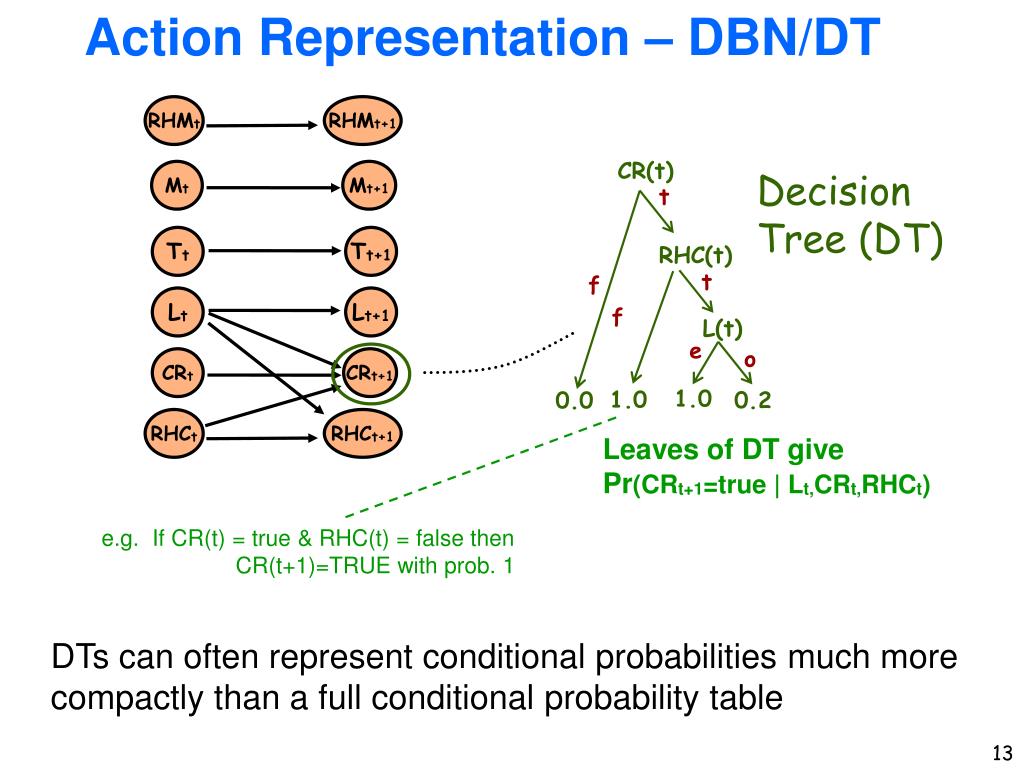 Action Representation – DBN/DT

$RHM_t$ $RHM_{t+1}$
$M_t$ $M_{t+1}$
$T_t$ $T_{t+1}$
$L_t$ $L_{t+1}$
$CR_t$ $CR_{t+1}$
$RHC_t$ $RHC_{t+1}$

CR(t)
t
f
RHC(t)
t
f
L(t)
e
o
0.0 1.0 1.0 0.2

Decision Tree (DT)

Leaves of DT give
Pr($CR_{t+1}$=true | $L_t$,$CR_t$,$RHC_t$)

e.g. If CR(t) = true & RHC(t) = false then CR(t+1)=TRUE with prob. 1

DTs can often represent conditional probabilities much more compactly than a full conditional probability table

13